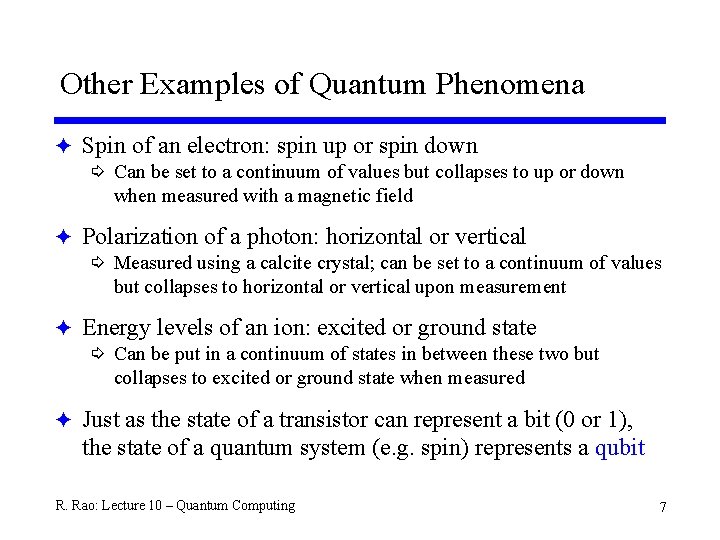 Other Examples of Quantum Phenomena

✦ Spin of an electron: spin up or spin down
⇨ Can be set to a continuum of values but collapses to up or down when measured with a magnetic field

✦ Polarization of a photon: horizontal or vertical
⇨ Measured using a calcite crystal; can be set to a continuum of values but collapses to horizontal or vertical upon measurement

✦ Energy levels of an ion: excited or ground state
⇨ Can be put in a continuum of states in between these two but collapses to excited or ground state when measured

✦ Just as the state of a transistor can represent a bit (0 or 1), the state of a quantum system (e.g. spin) represents a qubit

R. Rao: Lecture 10 – Quantum Computing

7